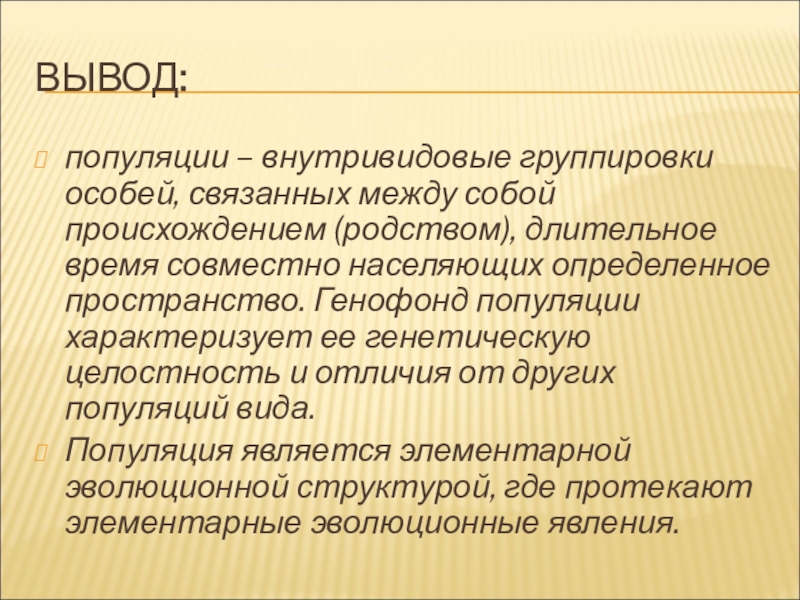 ВЫВОД:

популяции – внутривидовые группировки особей, связанных между собой происхождением (родством), длительное время совместно населяющих определенное пространство. Генофонд популяции характеризует ее генетическую целостность и отличия от других популяций вида.

Популяция является элементарной эволюционной структурой, где протекают элементарные эволюционные явления.